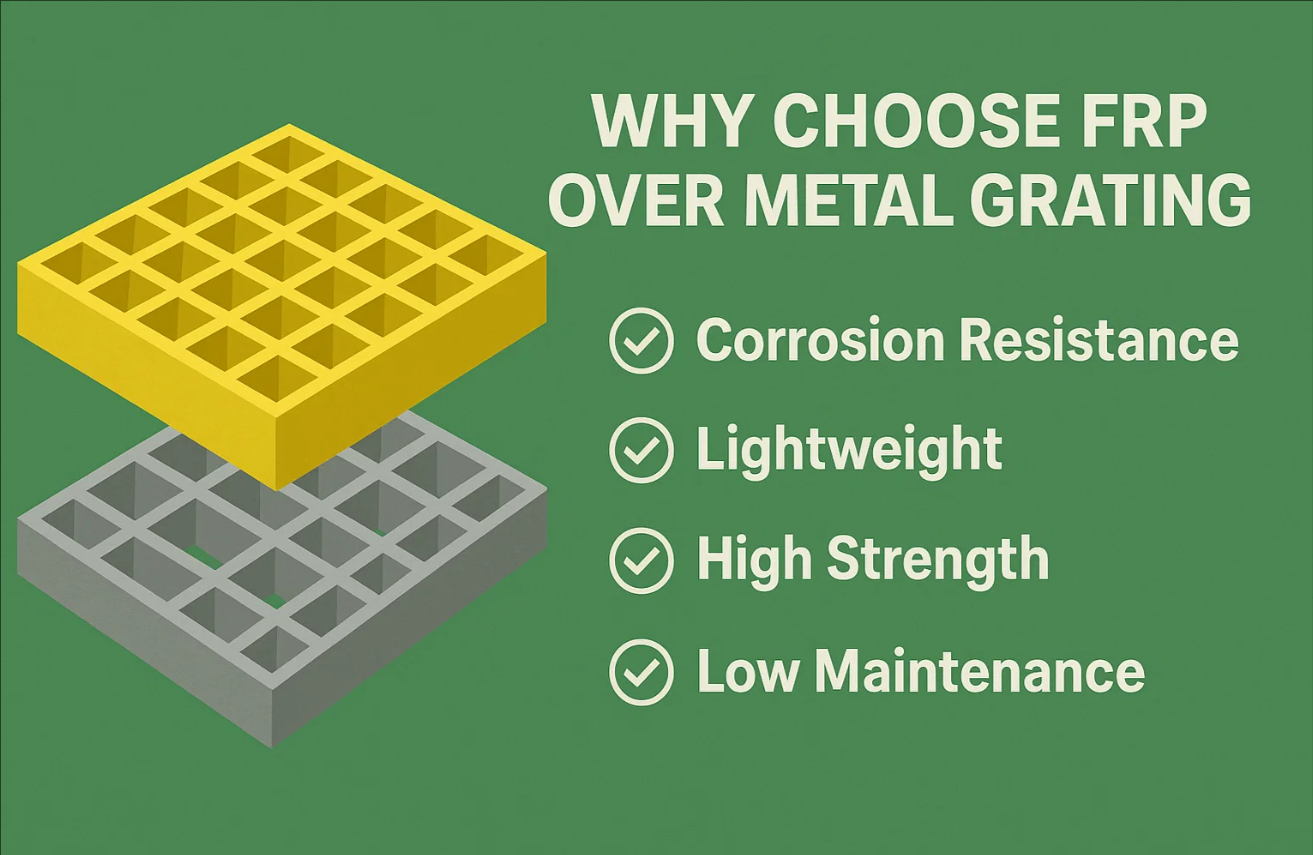 WHY CHOOSE FRP OVER METAL GRATING

Corrosion Resistance

Lightweight

High Strength

Low Maintenance